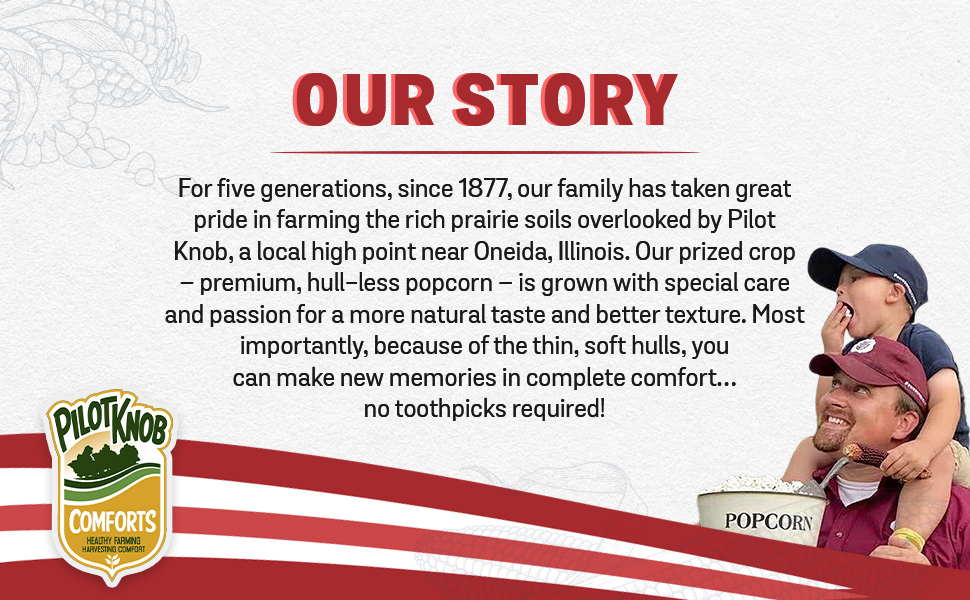 OUR STORY

For five generations, since 1877, our family has taken great pride in farming the rich prairie soils overlooked by Pilot Knob, a local high point near Oneida, Illinois. Our prized crop – premium, hull-less popcorn – is grown with special care and passion for a more natural taste and better texture. Most importantly, because of the thin, soft hulls, you can make new memories in complete comfort... no toothpicks required!

PILOT KNOB
COMFORTS
HEALTHY FARMING
HARVESTING COMFORT

POPCORN